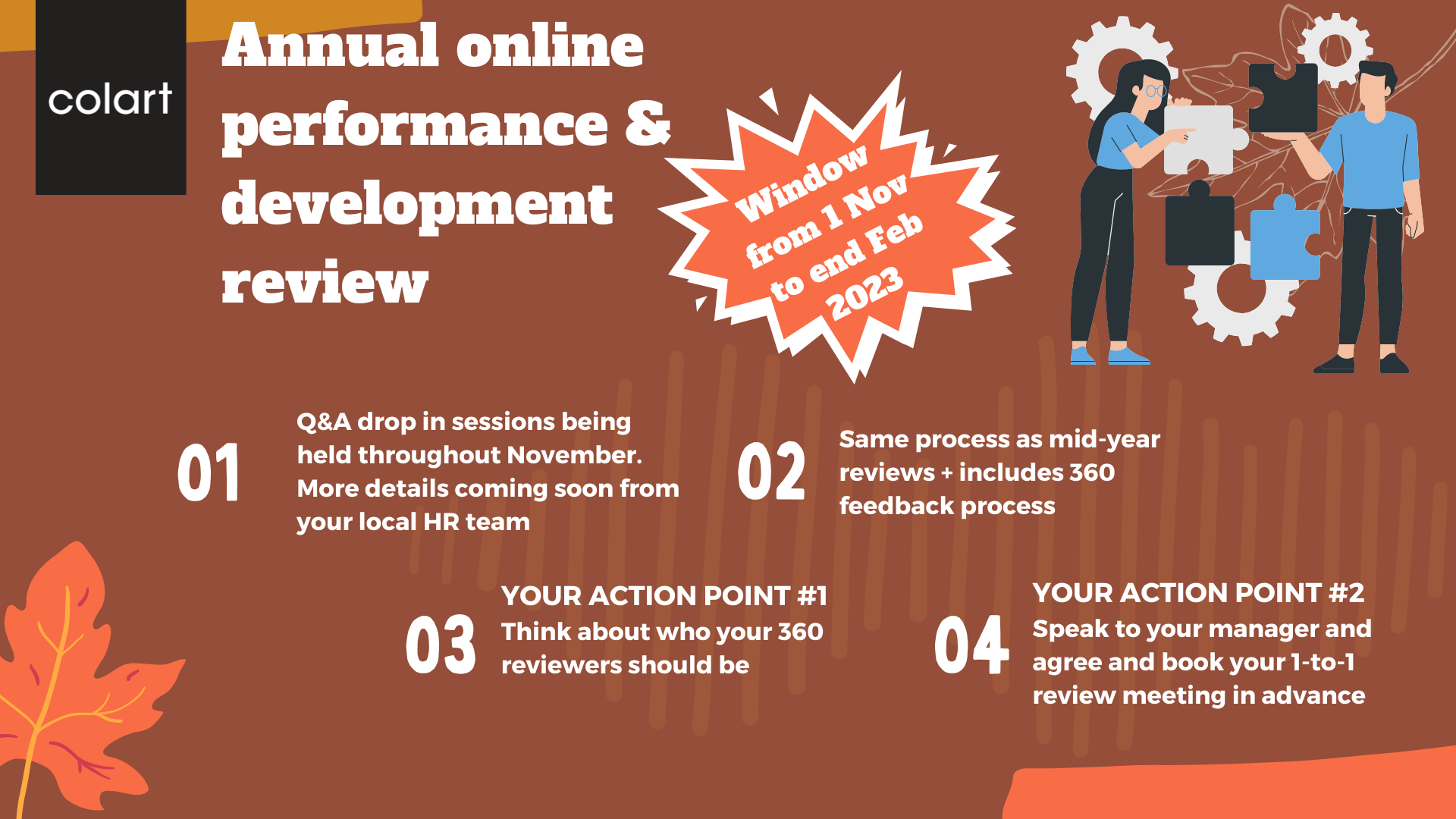 colart

Annual online performance & development review

Window from 1 Nov to end Feb 2023

01

Q&A drop in sessions being held throughout November. More details coming soon from your local HR team

02

Same process as mid-year reviews + includes 360 feedback process

03

YOUR ACTION POINT #1
Think about who your 360 reviewers should be

04

YOUR ACTION POINT #2
Speak to your manager and agree and book your 1-to-1 review meeting in advance